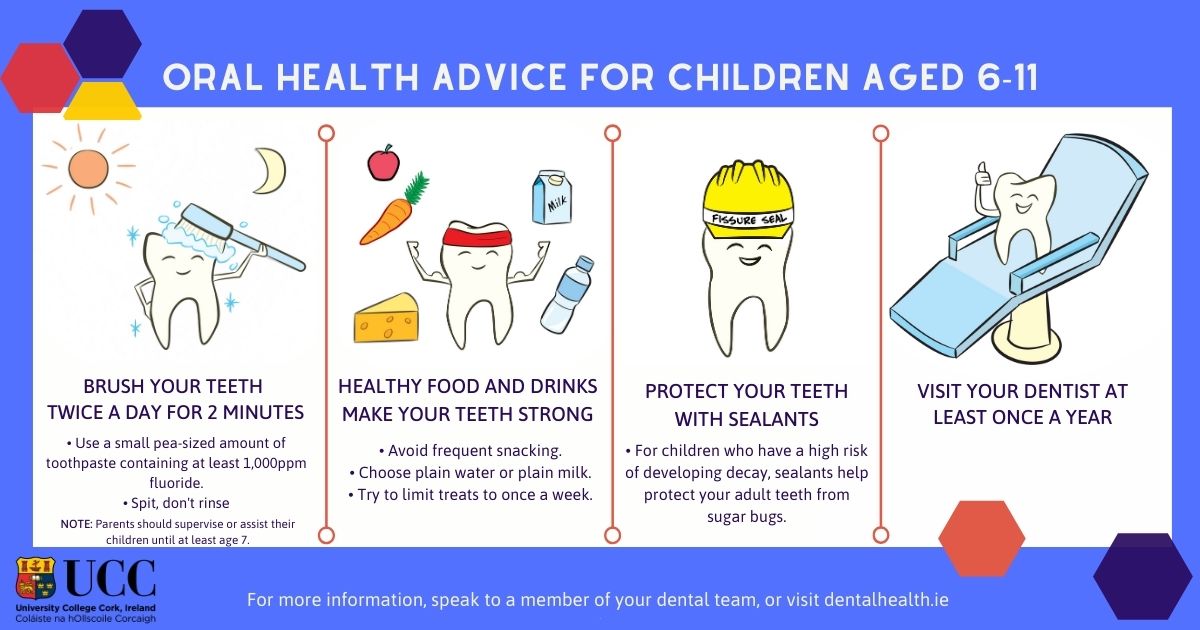 ORAL HEALTH ADVICE FOR CHILDREN AGED 6-11

BRUSH YOUR TEETH TWICE A DAY FOR 2 MINUTES

• Use a small pea-sized amount of toothpaste containing at least 1,000ppm fluoride.

• Spit, don't rinse

NOTE: Parents should supervise or assist their children until at least age 7.

Milk

HEALTHY FOOD AND DRINKS MAKE YOUR TEETH STRONG

• Avoid frequent snacking.

• Choose plain water or plain milk.

• Try to limit treats to once a week.

FISSURE SEAL

PROTECT YOUR TEETH WITH SEALANTS

• For children who have a high risk of developing decay, sealants help protect your adult teeth from sugar bugs.

VISIT YOUR DENTIST AT LEAST ONCE A YEAR

UCC
University College Cork, Ireland
Coláiste na hOllscoile Corcaigh

For more information, speak to a member of your dental team, or visit dentalhealth.ie